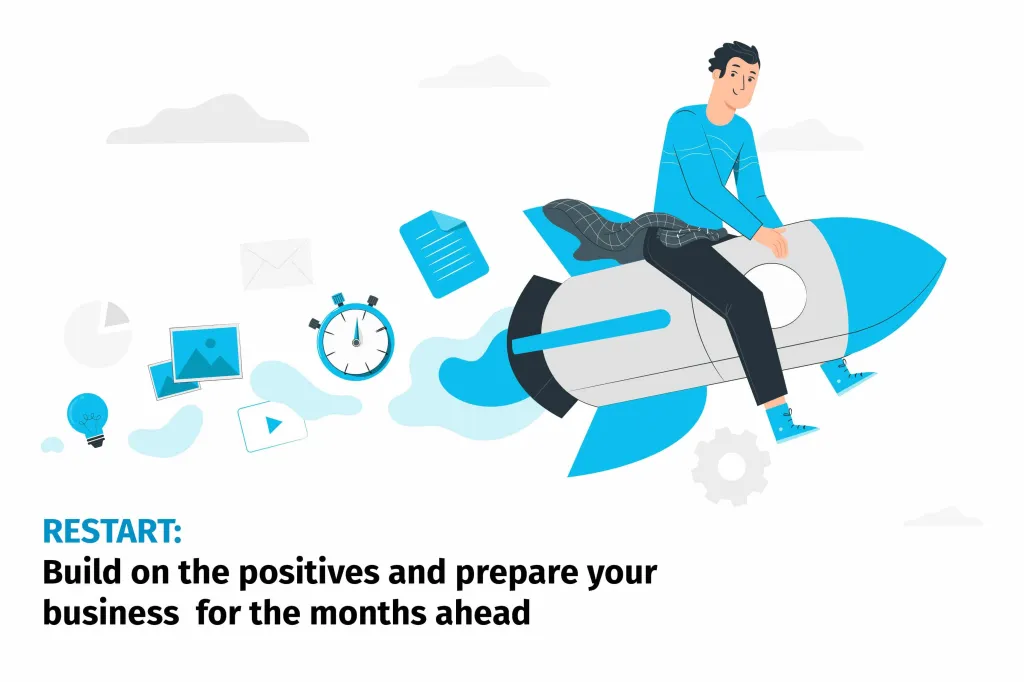 RESTART:
Build on the positives and prepare your business for the months ahead